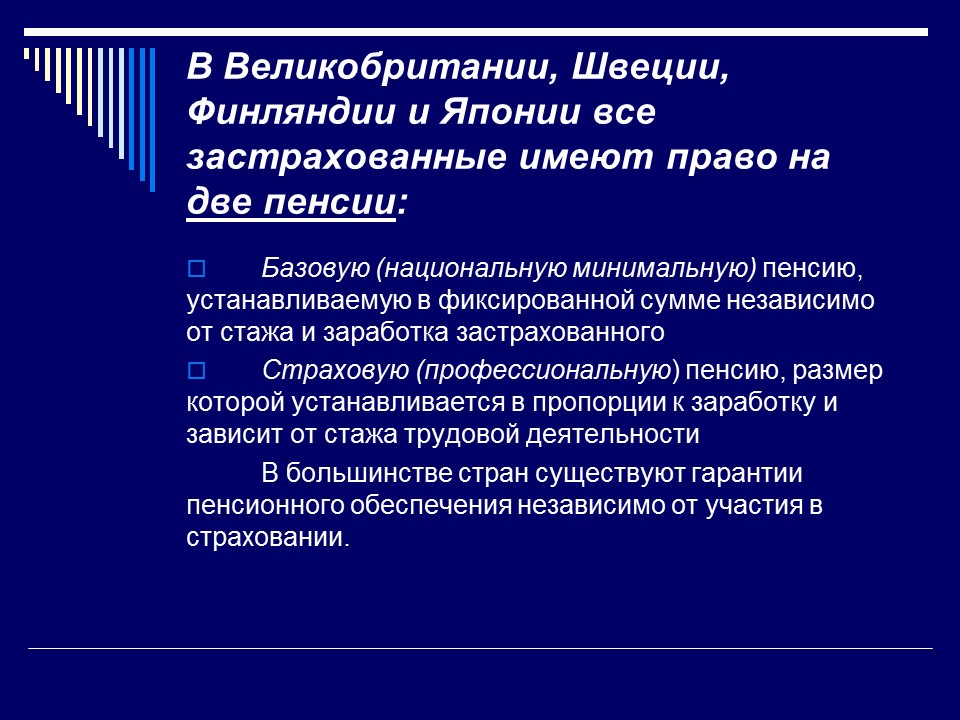 В Великобритании, Швеции, Финляндии и Японии все застрахованные имеют право на две пенсии:

Базовую (национальную минимальную) пенсию, устанавливаемую в фиксированной сумме независимо от стажа и заработка застрахованного

Страховую (профессиональную) пенсию, размер которой устанавливается в пропорции к заработку и зависит от стажа трудовой деятельности

В большинстве стран существуют гарантии пенсионного обеспечения независимо от участия в страховании.